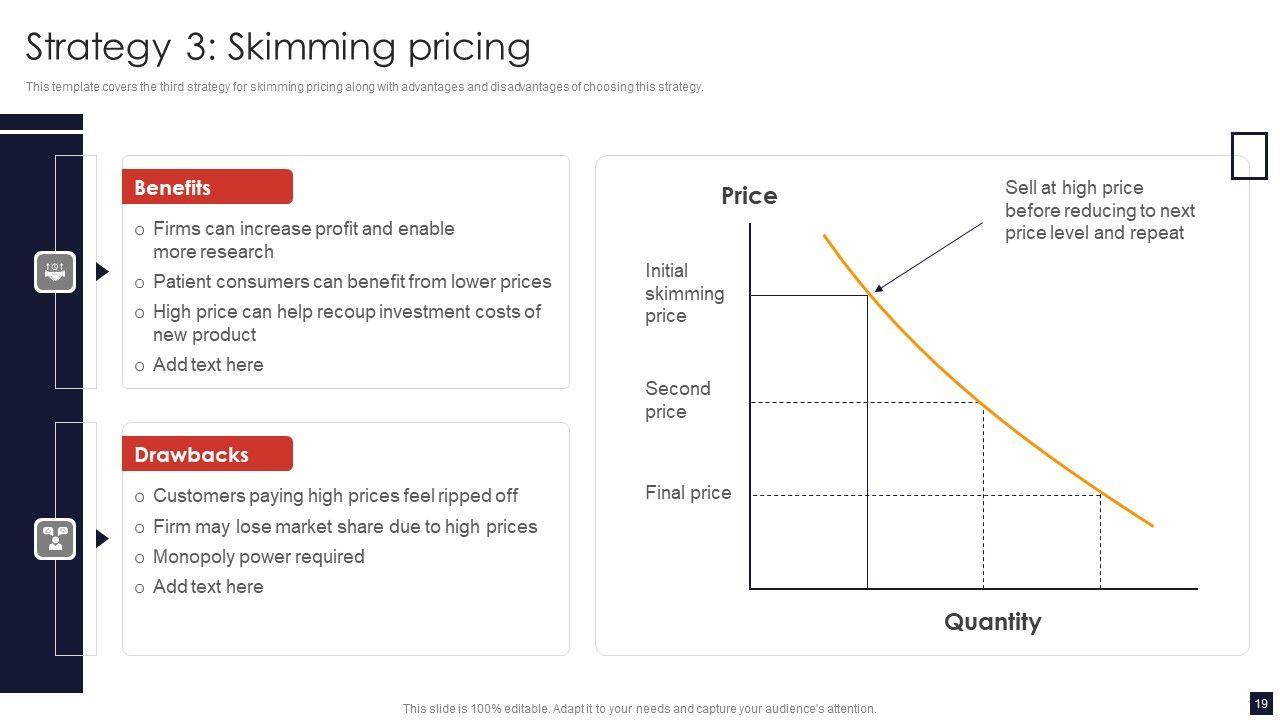 Strategy 3: Skimming pricing

This template covers the third strategy for skimming pricing along with advantages and disadvantages of choosing this strategy.

Benefits

o Firms can increase profit and enable more research
o Patient consumers can benefit from lower prices
o High price can help recoup investment costs of new product
o Add text here

Drawbacks

o Customers paying high prices feel ripped off
o Firm may lose market share due to high prices
o Monopoly power required
o Add text here

Price

Sell at high price before reducing to next price level and repeat

Initial skimming price

Second price

Final price

Quantity

This slide is 100% editable. Adapt it to your needs and capture your audience's attention.

19